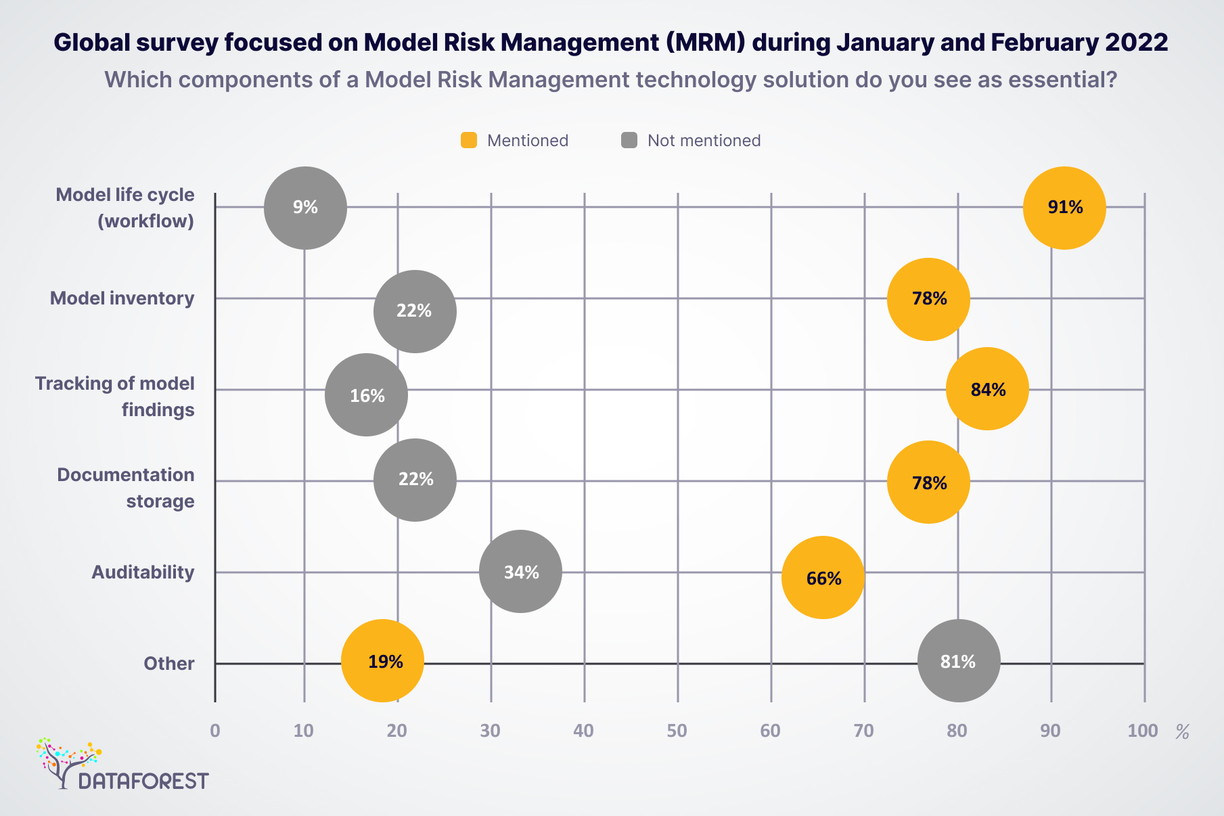 Global survey focused on Model Risk Management (MRM) during January and February 2022
Which components of a Model Risk Management technology solution do you see as essential?

Mentioned Not mentioned

Model life cycle (workflow) 9% 91%
Model inventory 22% 78%
Tracking of model findings 16% 84%
Documentation storage 22% 78%
Auditability 34% 66%
Other 19% 81%

0 10 20 30 40 50 60 70 80 90 100 %

DATAFOREST